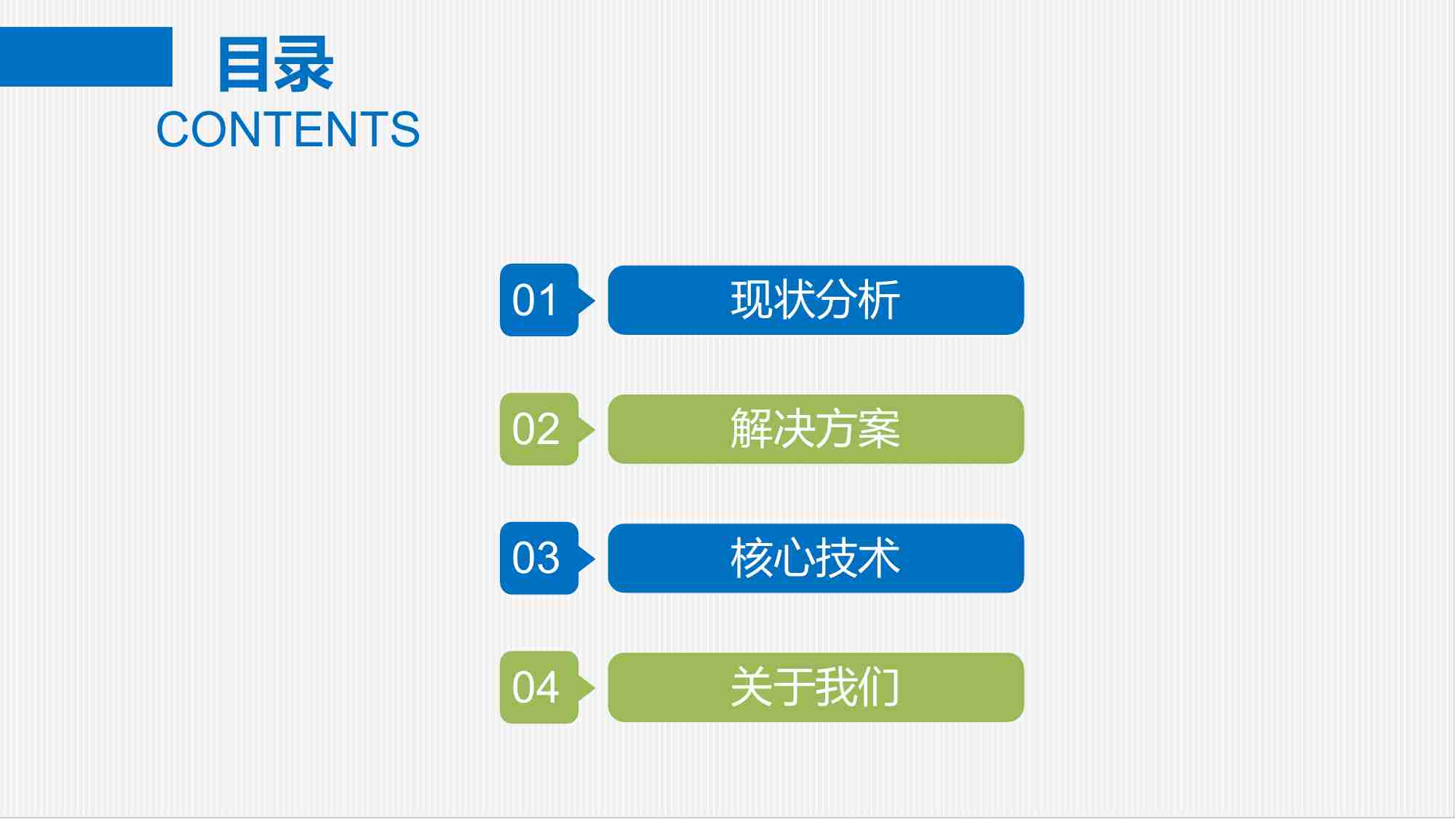 目录
CONTENTS

01 现状分析

02 解决方案

03 核心技术

04 关于我们